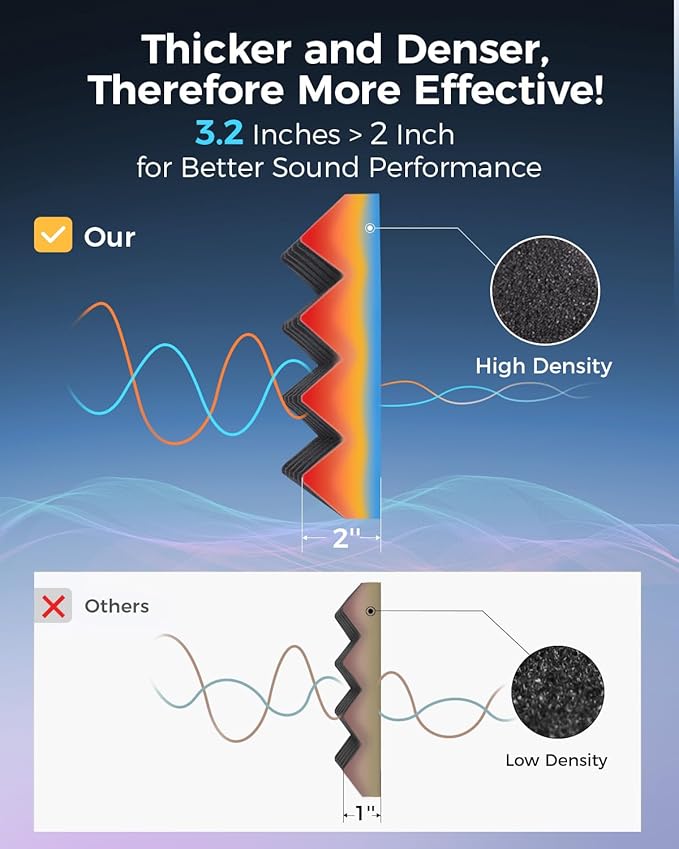 Thicker and Denser, Therefore More Effective!
3.2 Inches > 2 Inch
for Better Sound Performance

Our

High Density

2"

Others

Low Density

1"